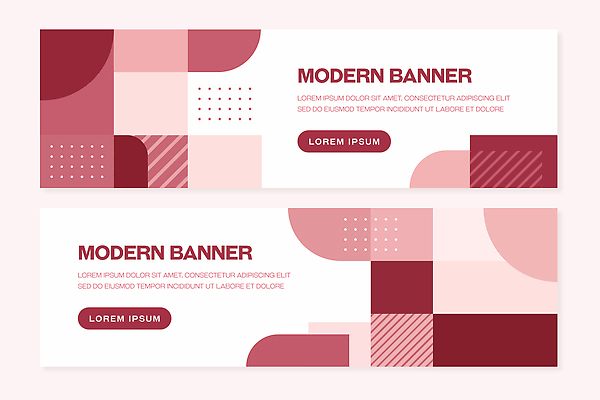 MODERN BANNER

LOREM IPSUM DOLOR SIT AMET, CONSECTETUR ADIPISCING ELIT SED DO EIUSMOD TEMPOR INCIDIDUNT UT LABORE ET DOLORE

LOREM IPSUM

MODERN BANNER

LOREM IPSUM DOLOR SIT AMET, CONSECTETUR ADIPISCING ELIT SED DO EIUSMOD TEMPOR INCIDIDUNT UT LABORE ET DOLORE

LOREM IPSUM